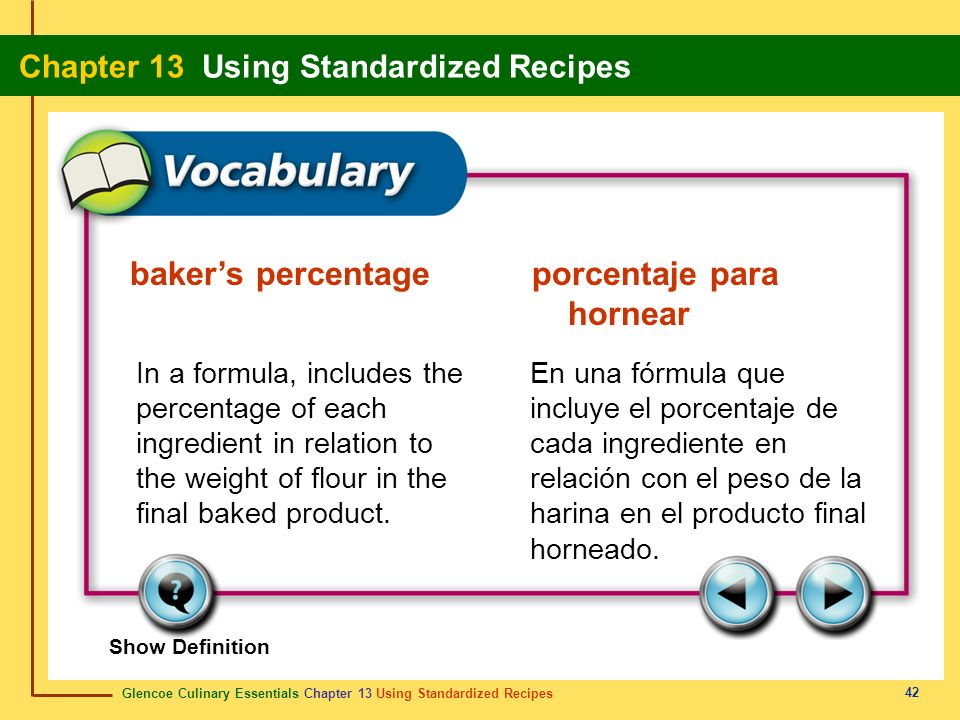 Chapter 13 Using Standardized Recipes

Vocabulary

baker's percentage

In a formula, includes the percentage of each ingredient in relation to the weight of flour in the final baked product.

porcentaje para hornear

En una fórmula que incluye el porcentaje de cada ingrediente en relación con el peso de la harina en el producto final horneado.

Show Definition

Glencoe Culinary Essentials Chapter 13 Using Standardized Recipes

42